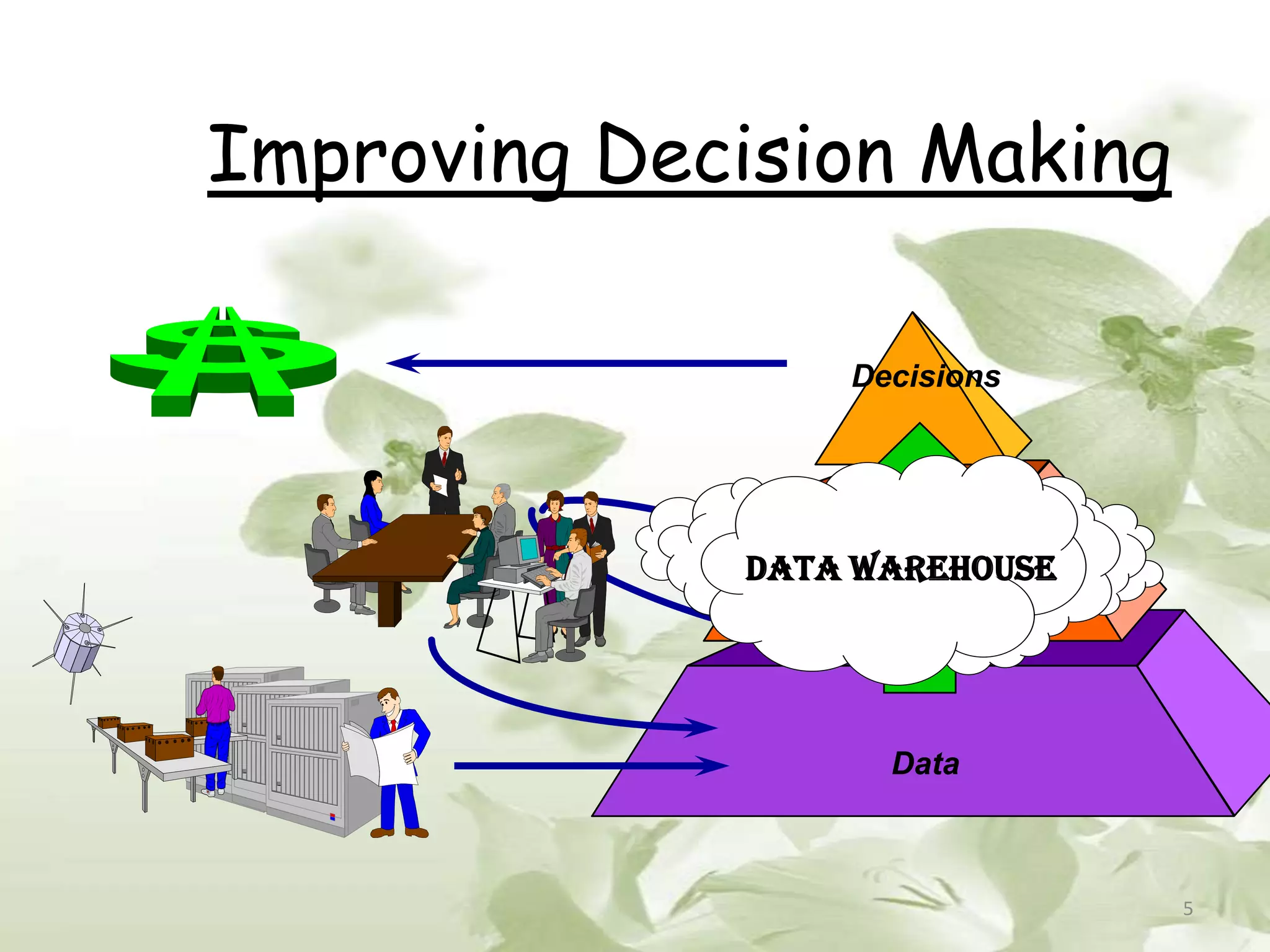 Improving Decision Making

Decisions

DATA WAREHOUSE

Data

5